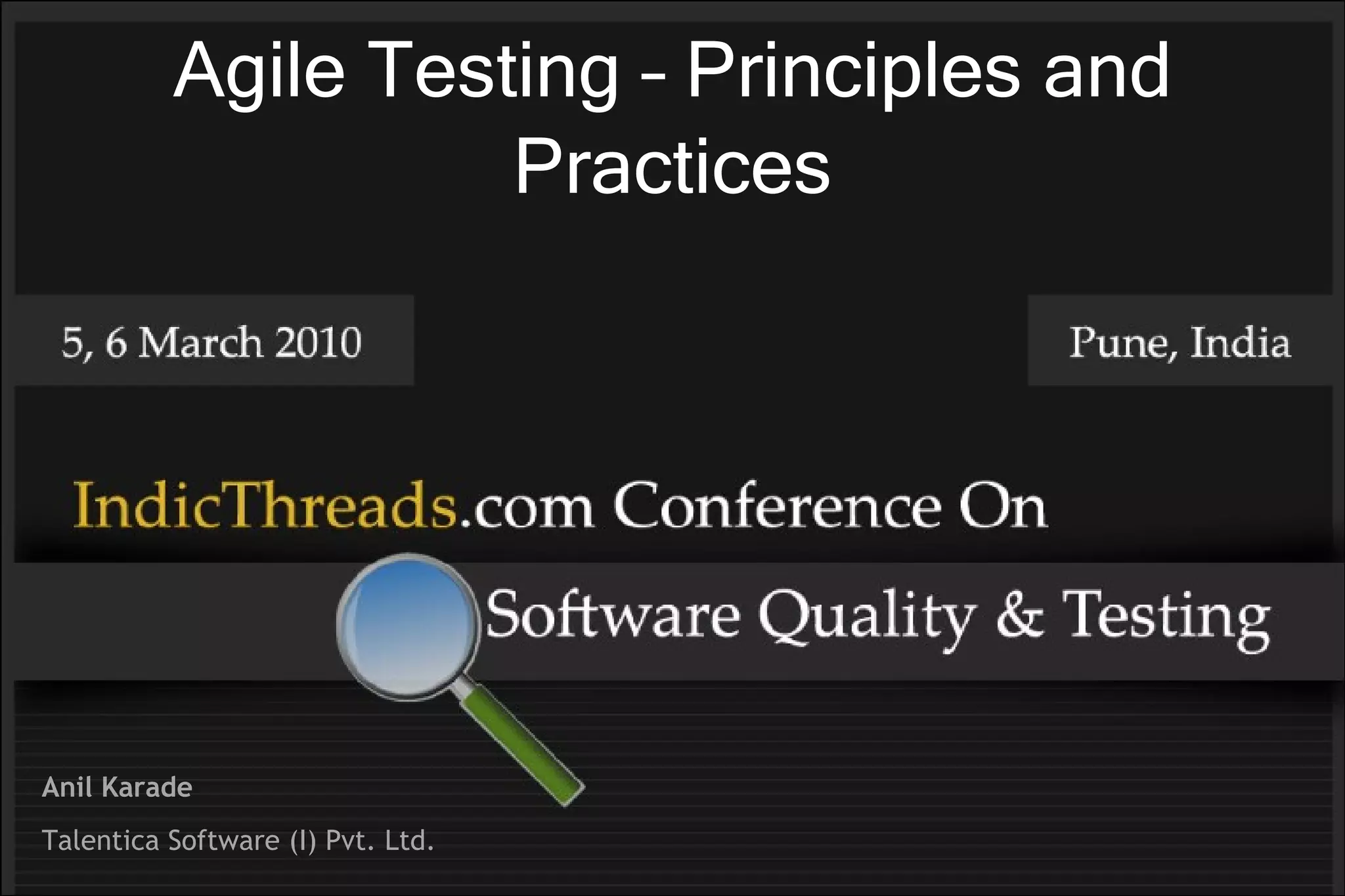 Agile Testing - Principles and Practices

5, 6 March 2010

Pune, India

IndicThreads.com Conference On

Software Quality & Testing

Anil Karade

Talentica Software (I) Pvt. Ltd.